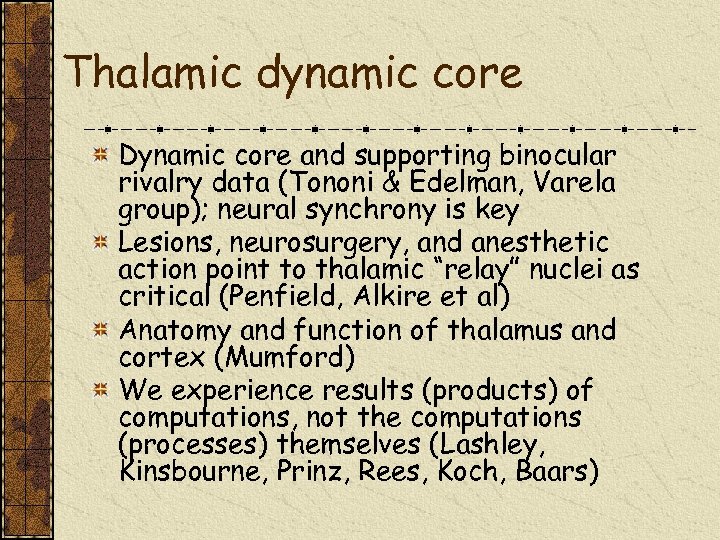 Thalamic dynamic core

Dynamic core and supporting binocular rivalry data (Tononi & Edelman, Varela group); neural synchrony is key

Lesions, neurosurgery, and anesthetic action point to thalamic “relay” nuclei as critical (Penfield, Alkire et al)

Anatomy and function of thalamus and cortex (Mumford)

We experience results (products) of computations, not the computations (processes) themselves (Lashley, Kinsbourne, Prinz, Rees, Koch, Baars)